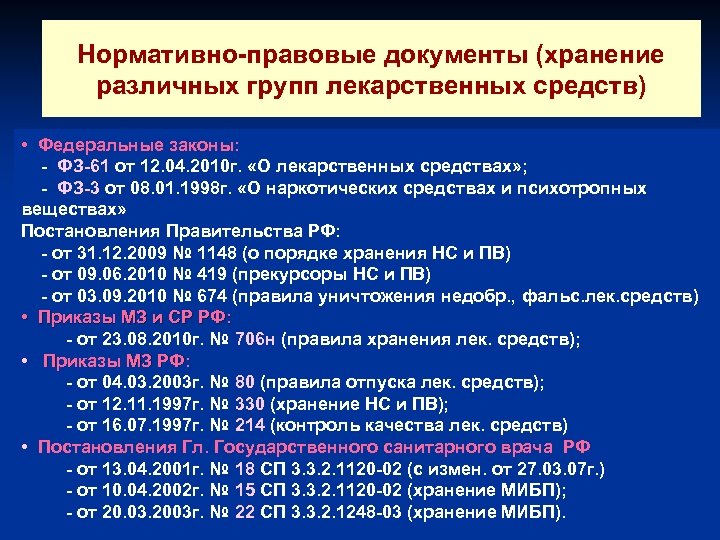 Нормативно-правовые документы (хранение различных групп лекарственных средств)

• Федеральные законы:
- ФЗ-61 от 12.04.2010г. «О лекарственных средствах»;
- ФЗ-3 от 08.01.1998г. «О наркотических средствах и психотропных веществах»
Постановления Правительства РФ:
- от 31.12.2009 № 1148 (о порядке хранения НС и ПВ)
- от 09.06.2010 № 419 (прекурсоры НС и ПВ)
- от 03.09.2010 № 674 (правила уничтожения недобр., фальс.лек.средств)
• Приказы МЗ и СР РФ:
- от 23.08.2010г. № 706н (правила хранения лек. средств);
• Приказы МЗ РФ:
- от 04.03.2003г. № 80 (правила отпуска лек. средств);
- от 12.11.1997г. № 330 (хранение НС и ПВ);
- от 16.07.1997г. № 214 (контроль качества лек. средств)
• Постановления Гл. Государственного санитарного врача РФ
- от 13.04.2001г. № 18 СП 3.3.2.1120-02 (с измен. от 27.03.07г.)
- от 10.04.2002г. № 15 СП 3.3.2.1120-02 (хранение МИБП);
- от 20.03.2003г. № 22 СП 3.3.2.1248-03 (хранение МИБП).